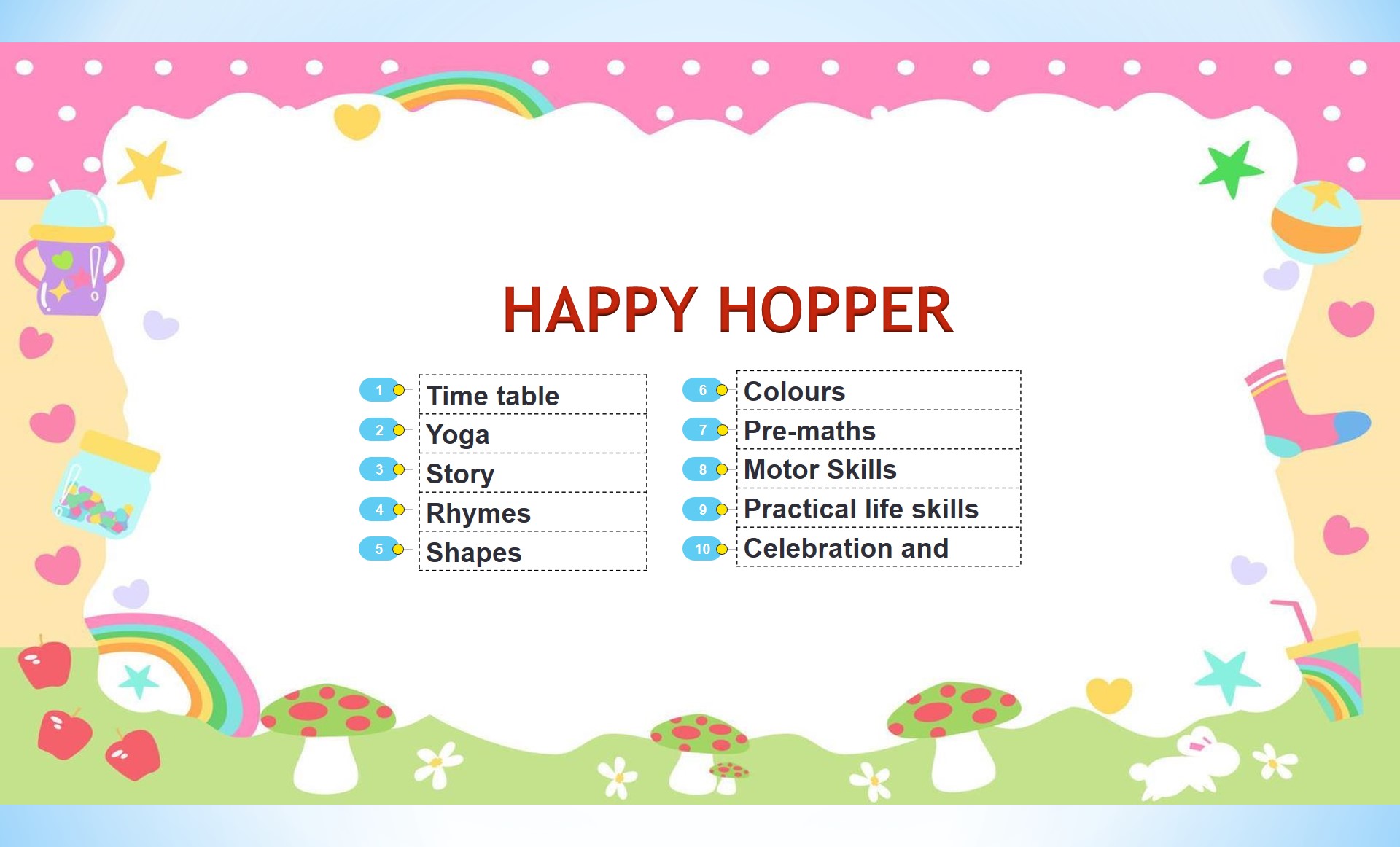 HAPPY HOPPER

1 Time table
2 Yoga
3 Story
4 Rhymes
5 Shapes

6 Colours
7 Pre-maths
8 Motor Skills
9 Practical life skills
10 Celebration and